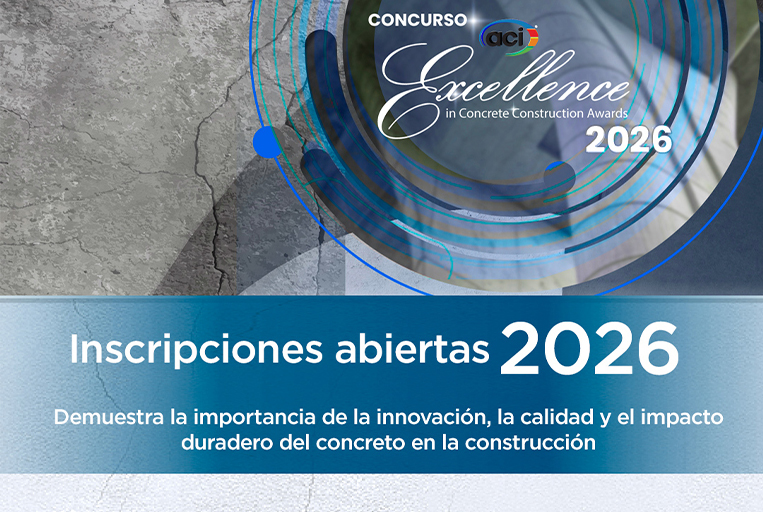 CONCURSO aci

Excellence
in Concrete Construction Awards
2026

Inscripciones abiertas 2026

Demuestra la importancia de la innovación, la calidad y el impacto duradero del concreto en la construcción